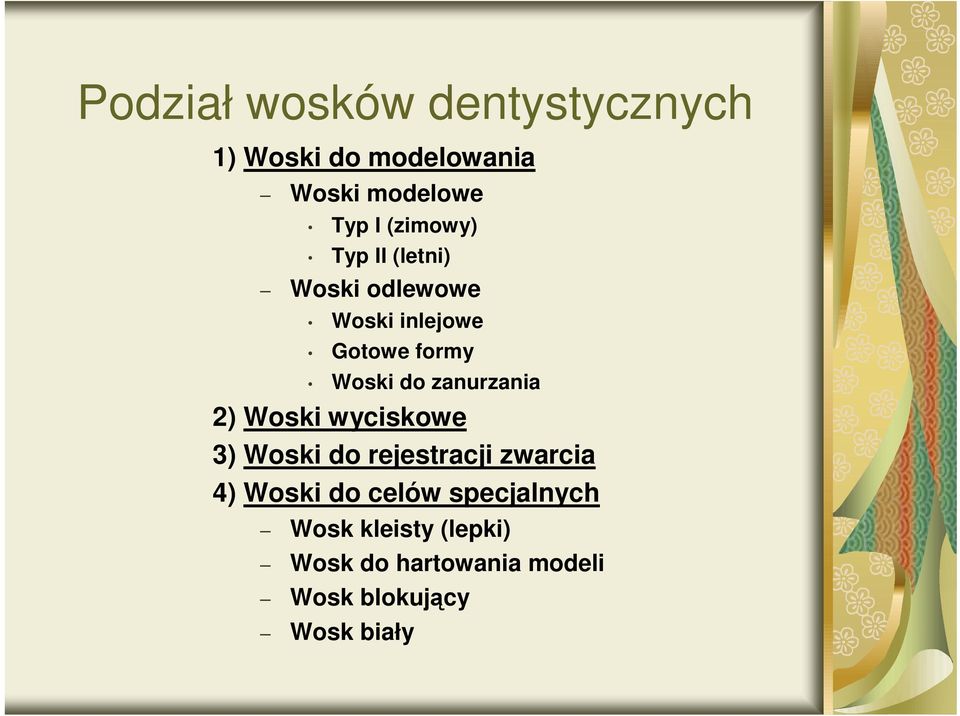 Podział wosków dentystycznych

1) Woski do modelowania
– Woski modelowe
• Typ I (zimowy)
• Typ II (letni)
– Woski odlewowe
• Woski inlejowe
• Gotowe formy
• Woski do zanurzania
2) Woski wyciskowe
3) Woski do rejestracji zwarcia
4) Woski do celów specjalnych
– Wosk kleisty (lepki)
– Wosk do hartowania modeli
– Wosk blokujący
– Wosk biały